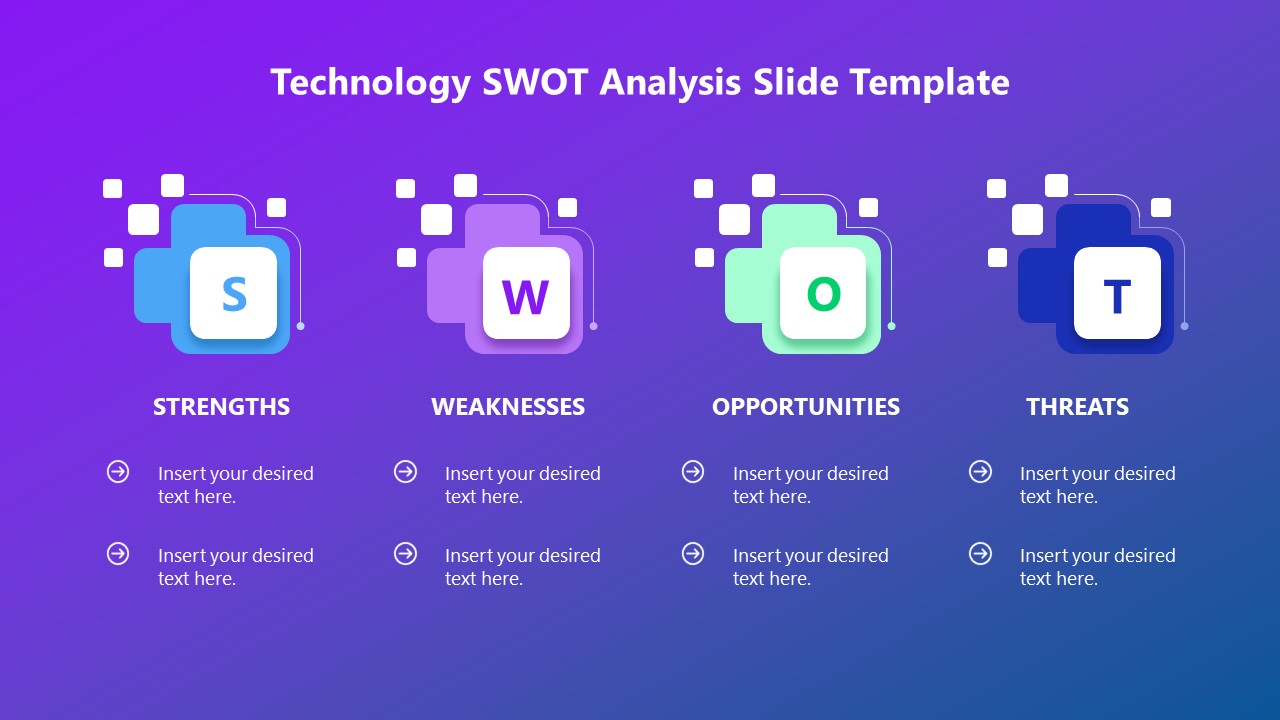 Technology SWOT Analysis Slide Template

S

STRENGTHS

Insert your desired text here.

Insert your desired text here.

W

WEAKNESSES

Insert your desired text here.

Insert your desired text here.

O

OPPORTUNITIES

Insert your desired text here.

Insert your desired text here.

T

THREATS

Insert your desired text here.

Insert your desired text here.